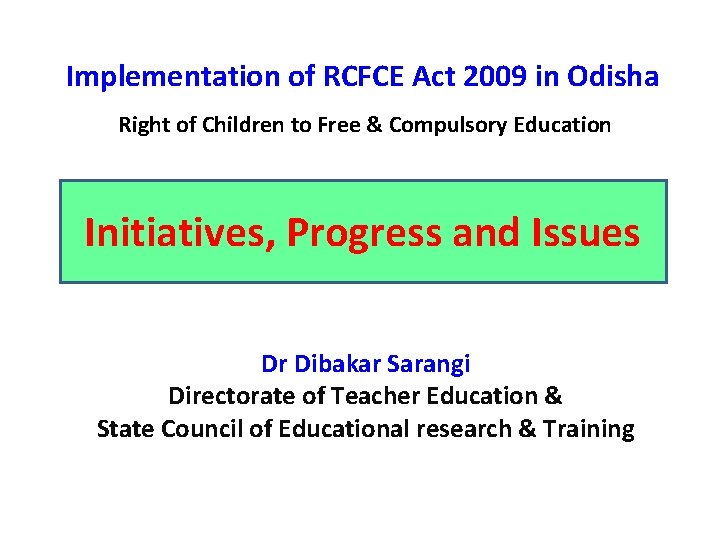 Implementation of RCFCE Act 2009 in Odisha

Right of Children to Free & Compulsory Education

Initiatives, Progress and Issues

Dr Dibakar Sarangi
Directorate of Teacher Education &
State Council of Educational research & Training